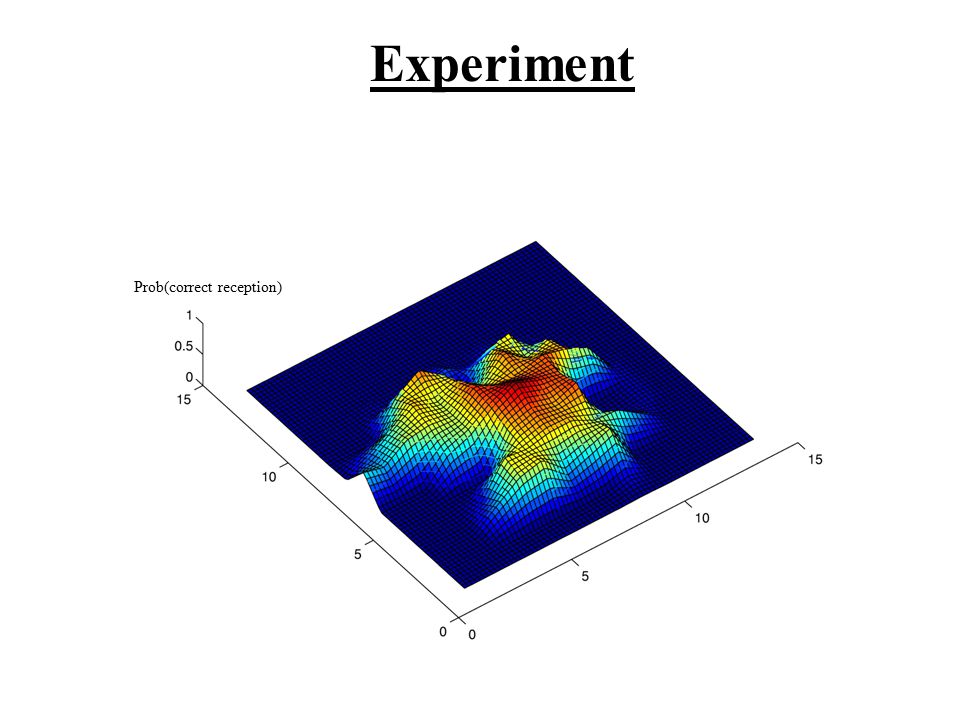 Experiment

Prob(correct reception)

1
0.5
0
15
10
5
0
0
5
10
15